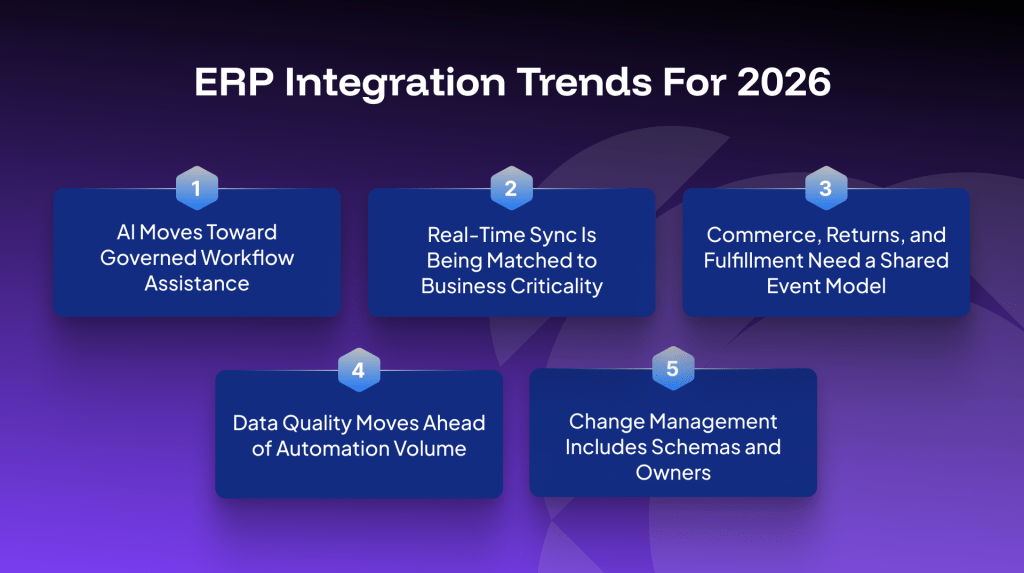 ERP Integration Trends For 2026

1
AI Moves Toward Governed Workflow Assistance

2
Real-Time Sync Is Being Matched to Business Criticality

3
Commerce, Returns, and Fulfillment Need a Shared Event Model

4
Data Quality Moves Ahead of Automation Volume

5
Change Management Includes Schemas and Owners